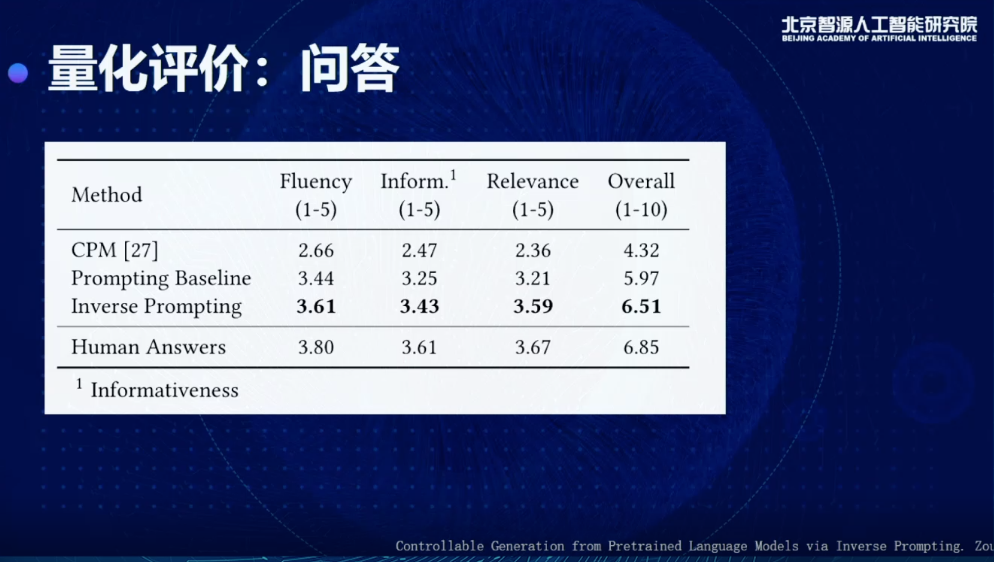 北京智源人工智能研究院
BEIJING ACADEMY OF ARTIFICIAL INTELLIGENCE

量化评价：问答

| Method | Fluency (1-5) | Inform.$^1$ (1-5) | Relevance (1-5) | Overall (1-10) |
|---|---|---|---|---|
| CPM [27] | 2.66 | 2.47 | 2.36 | 4.32 |
| Prompting Baseline | 3.44 | 3.25 | 3.21 | 5.97 |
| Inverse Prompting | **3.61** | **3.43** | **3.59** | **6.51** |
| Human Answers | 3.80 | 3.61 | 3.67 | 6.85 |

$^1$ Informativeness

Controllable Generation from Pretrained Language Models via Inverse Prompting. Zou